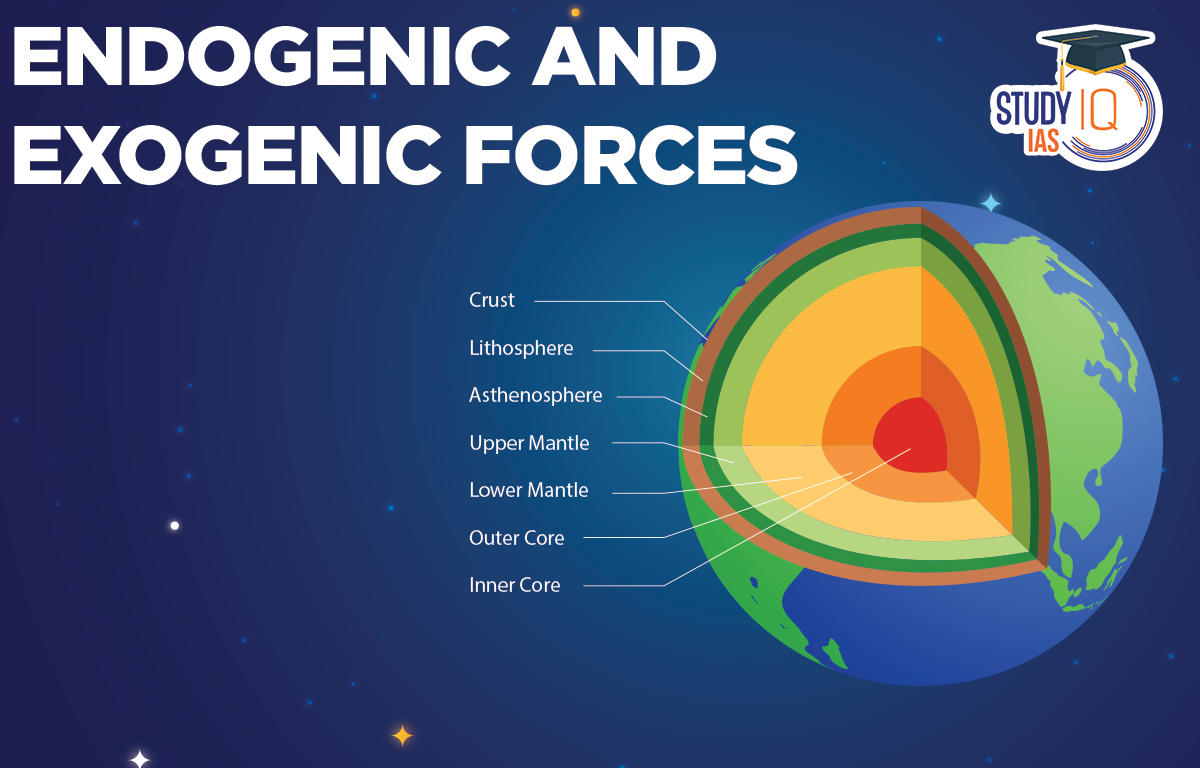 ENDOGENIC AND EXOGENIC FORCES

STUDY IQ IAS

Crust
Lithosphere
Asthenosphere
Upper Mantle
Lower Mantle
Outer Core
Inner Core